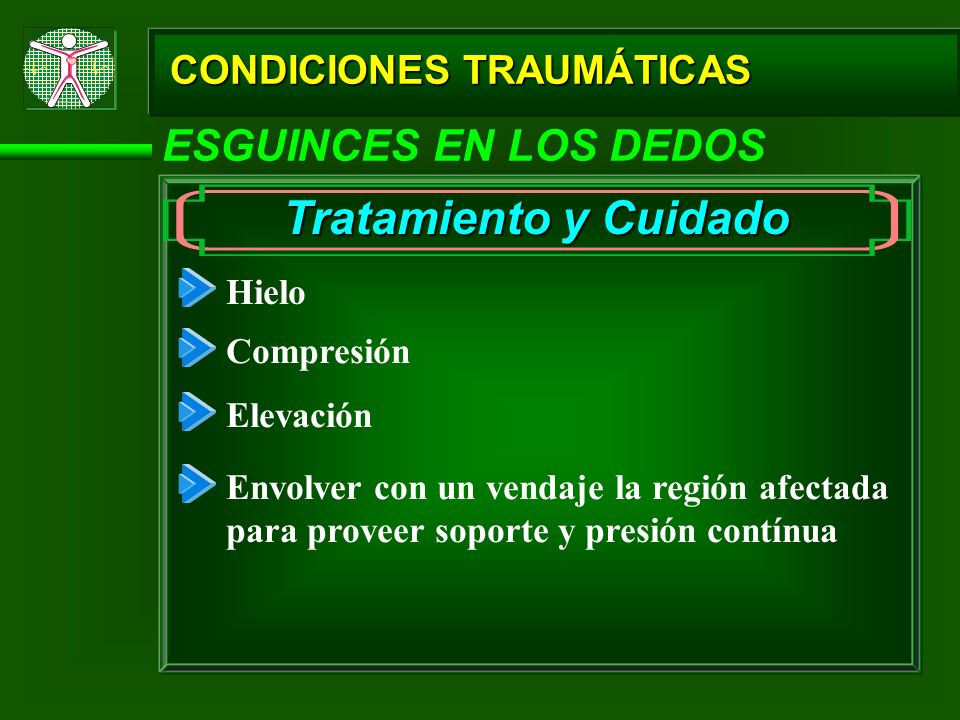 CONDICIONES TRAUMÁTICAS

ESGUINCES EN LOS DEDOS

Tratamiento y Cuidado

Hielo

Compresión

Elevación

Envolver con un vendaje la región afectada para proveer soporte y presión contínua